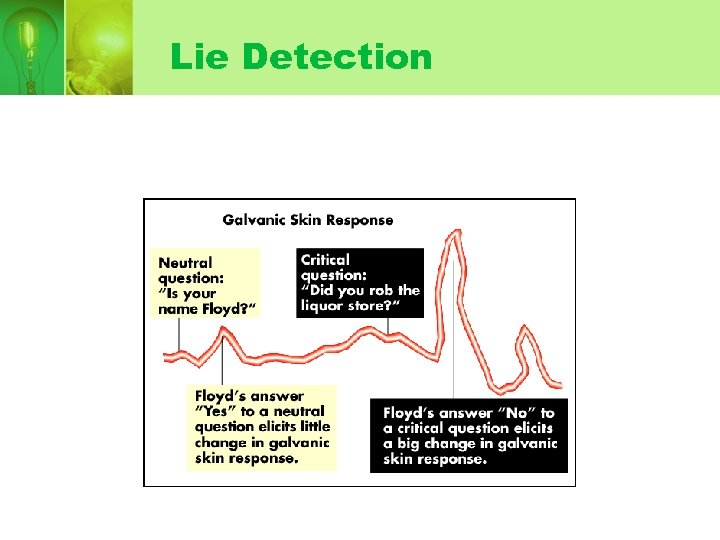 Lie Detection

Galvanic Skin Response

Neutral question: "Is your name Floyd?"

Critical question: "Did you rob the liquor store?"

Floyd's answer "Yes" to a neutral question elicits little change in galvanic skin response.

Floyd's answer "No" to a critical question elicits a big change in galvanic skin response.